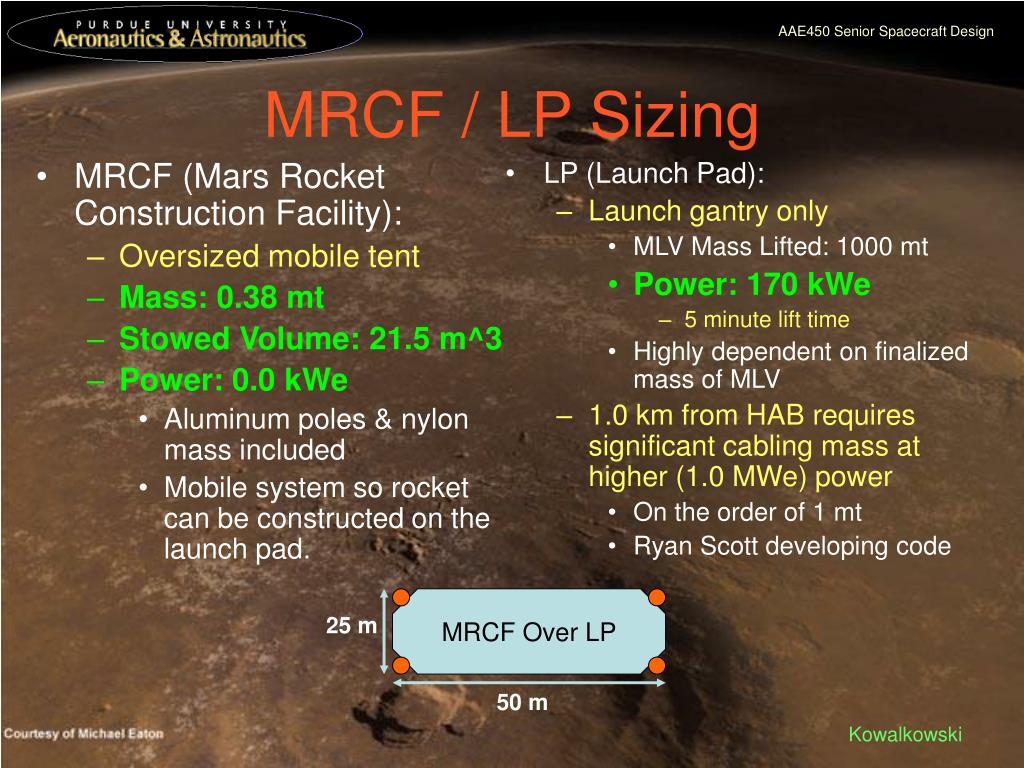 PURDUE UNIVERSITY
Aeronautics & Astronautics

AAE450 Senior Spacecraft Design

MRCF / LP Sizing

• MRCF (Mars Rocket Construction Facility):
– Oversized mobile tent
– Mass: 0.38 mt
– Stowed Volume: 21.5 m^3
– Power: 0.0 kWe
• Aluminum poles & nylon mass included
• Mobile system so rocket can be constructed on the launch pad.

• LP (Launch Pad):
– Launch gantry only
• MLV Mass Lifted: 1000 mt
• Power: 170 kWe
– 5 minute lift time
• Highly dependent on finalized mass of MLV
– 1.0 km from HAB requires significant cabling mass at higher (1.0 MWe) power
• On the order of 1 mt
• Ryan Scott developing code

25 m

MRCF Over LP

50 m

Courtesy of Michael Eaton

Kowalkowski